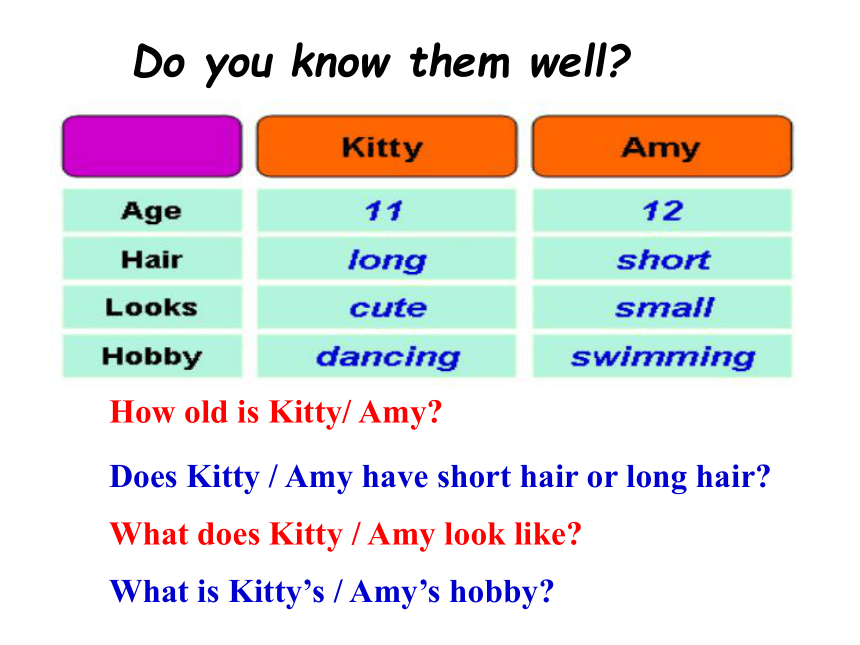 Do you know them well?

|  | Kitty | Amy |
|---|---|---|
| Age | 11 | 12 |
| Hair | long | short |
| Looks | cute | small |
| Hobby | dancing | swimming |

How old is Kitty/ Amy?

Does Kitty / Amy have short hair or long hair?

What does Kitty / Amy look like?

What is Kitty’s / Amy’s hobby?